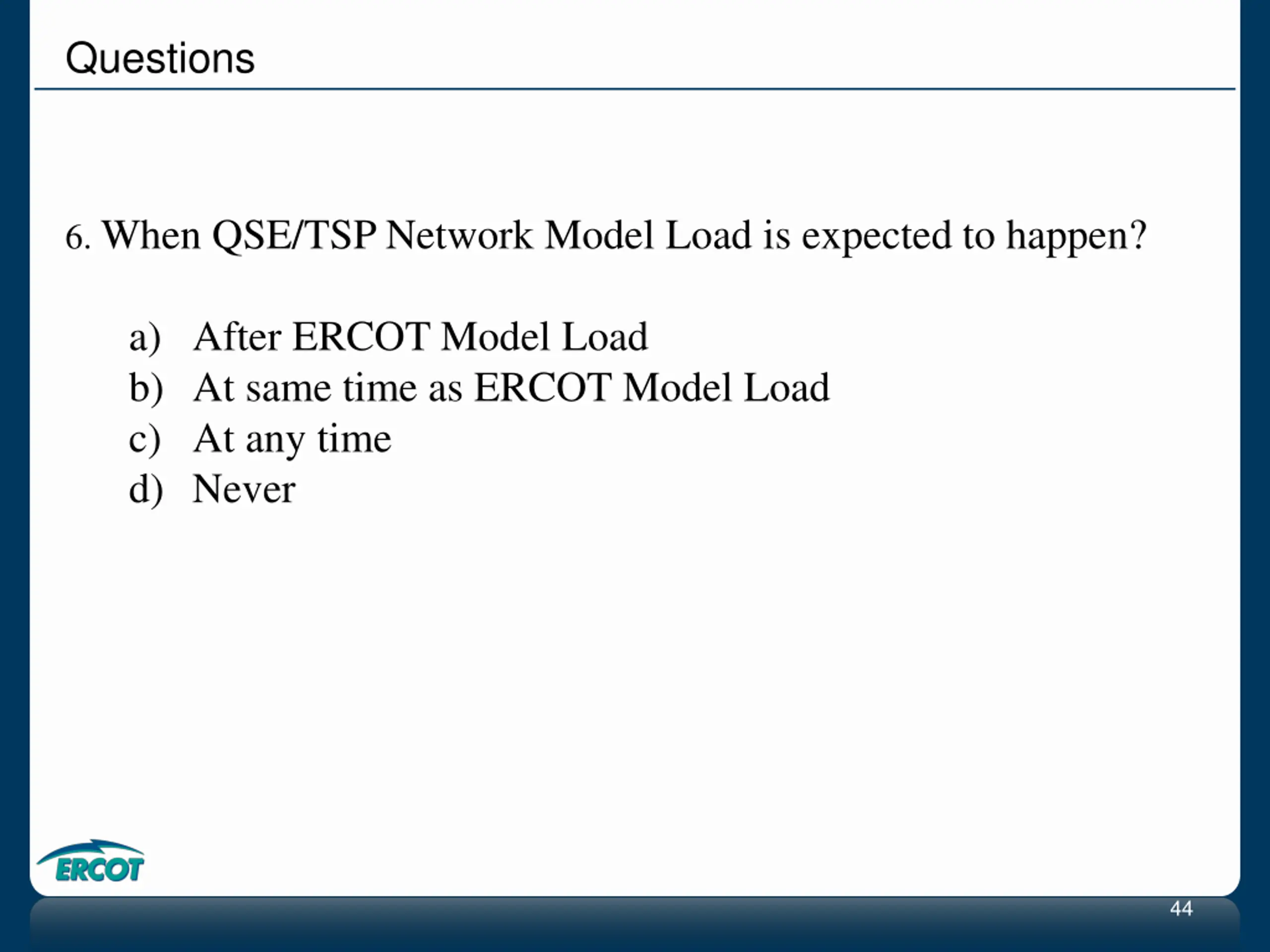 Questions

6. When QSE/TSP Network Model Load is expected to happen?

a) After ERCOT Model Load
b) At same time as ERCOT Model Load
c) At any time
d) Never

ERCOT

44